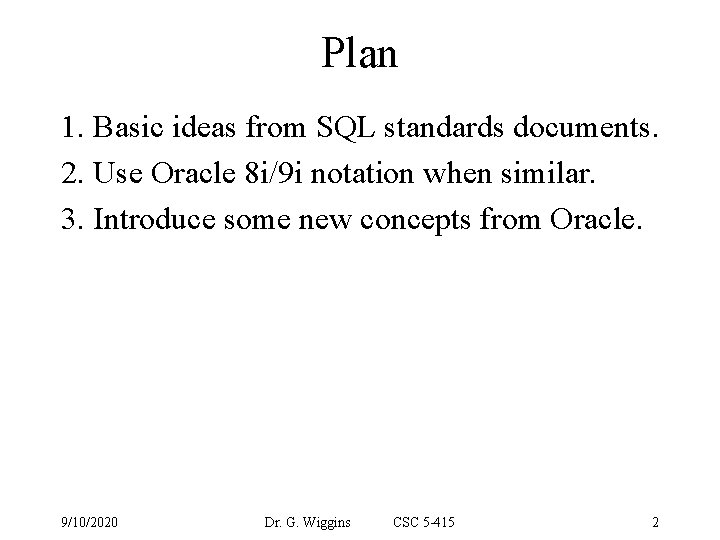 Plan

1. Basic ideas from SQL standards documents.
2. Use Oracle 8i/9i notation when similar.
3. Introduce some new concepts from Oracle.

9/10/2020 Dr. G. Wiggins CSC 5-415 2